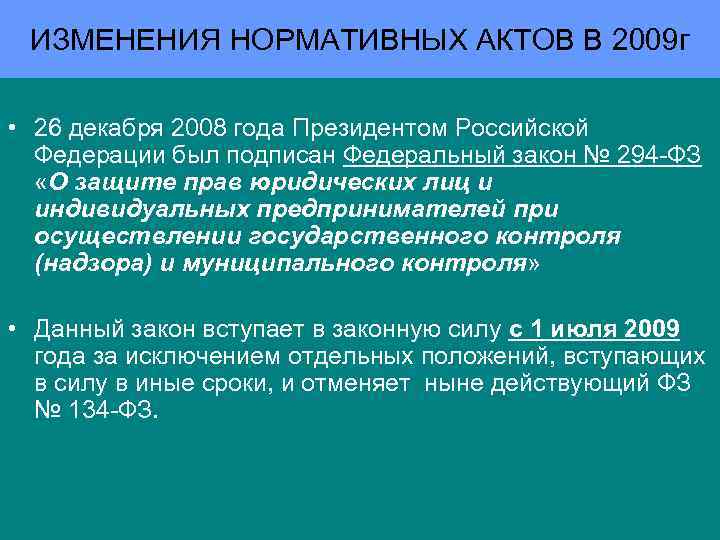 ИЗМЕНЕНИЯ НОРМАТИВНЫХ АКТОВ В 2009г

• 26 декабря 2008 года Президентом Российской Федерации был подписан Федеральный закон № 294-ФЗ «О защите прав юридических лиц и индивидуальных предпринимателей при осуществлении государственного контроля (надзора) и муниципального контроля»

• Данный закон вступает в законную силу с 1 июля 2009 года за исключением отдельных положений, вступающих в силу в иные сроки, и отменяет ныне действующий ФЗ № 134-ФЗ.